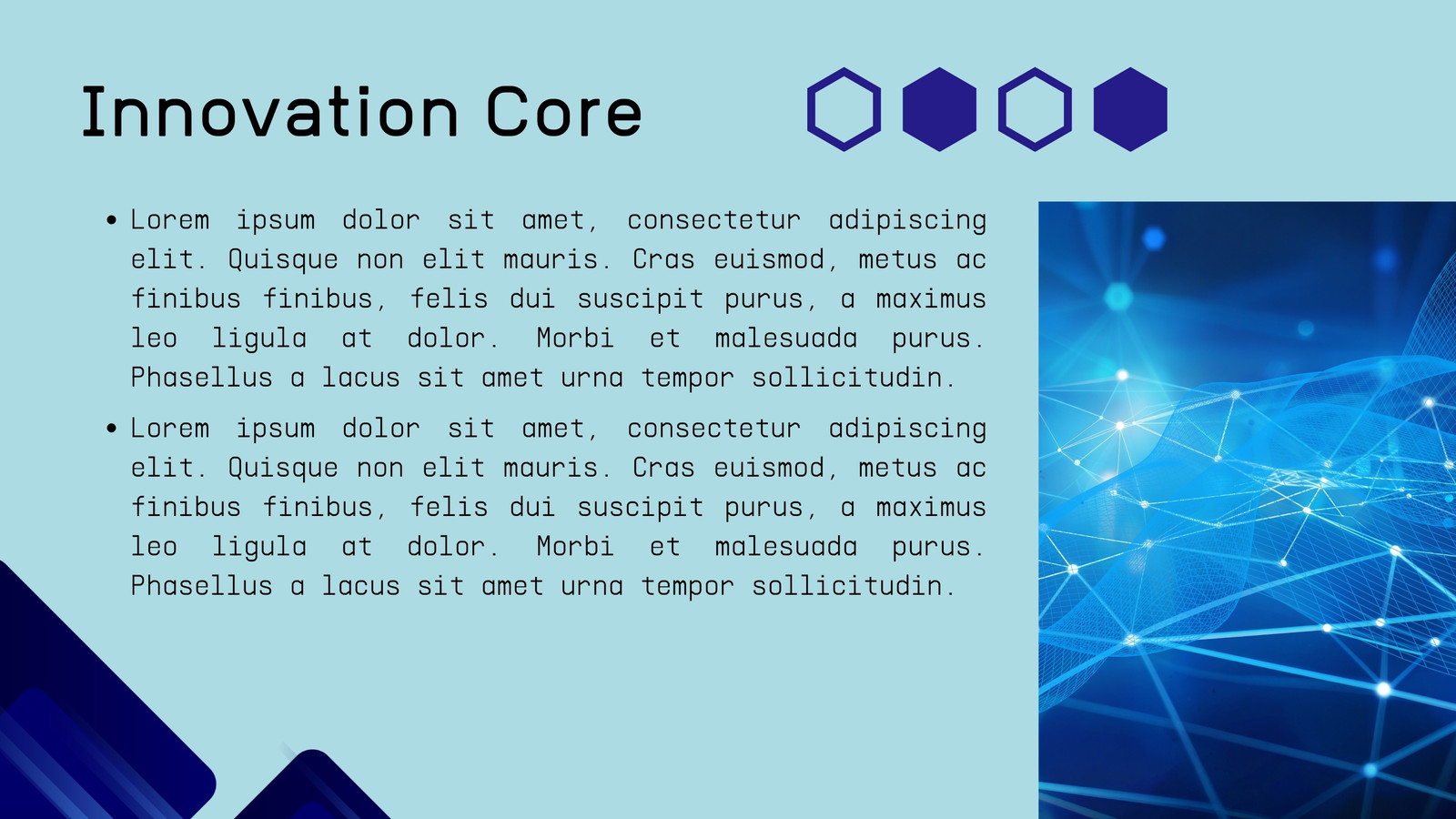 Innovation Core

• Lorem ipsum dolor sit amet, consectetur adipiscing elit. Quisque non elit mauris. Cras euismod, metus ac finibus finibus, felis dui suscipit purus, a maximus leo ligula at dolor. Morbi et malesuada purus. Phasellus a lacus sit amet urna tempor sollicitudin.

• Lorem ipsum dolor sit amet, consectetur adipiscing elit. Quisque non elit mauris. Cras euismod, metus ac finibus finibus, felis dui suscipit purus, a maximus leo ligula at dolor. Morbi et malesuada purus. Phasellus a lacus sit amet urna tempor sollicitudin.